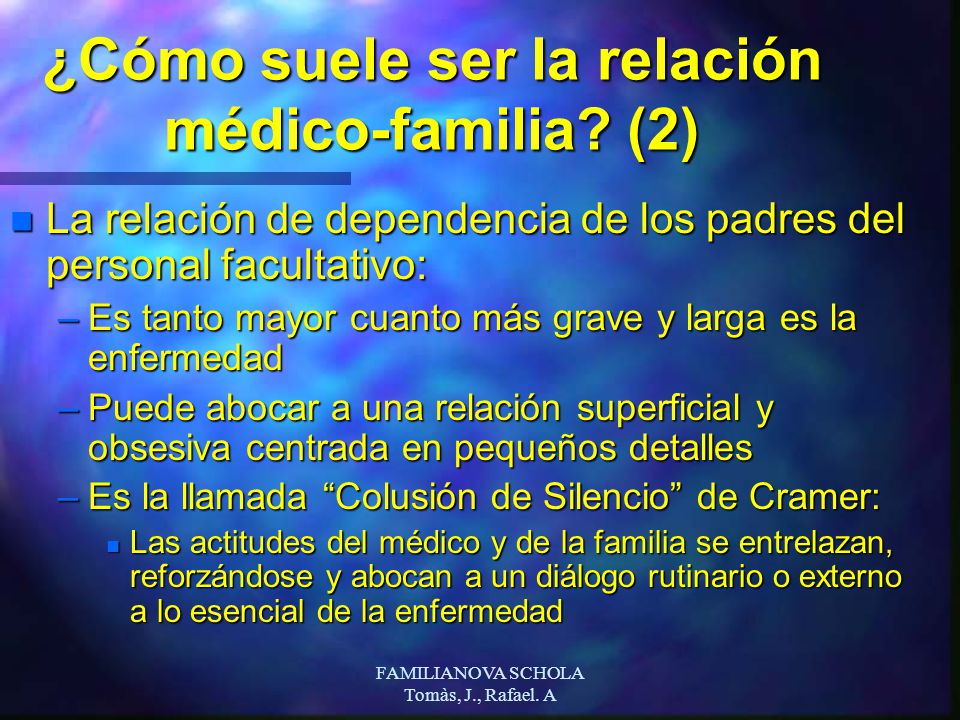 ¿Cómo suele ser la relación médico-familia? (2)

La relación de dependencia de los padres del personal facultativo:

– Es tanto mayor cuanto más grave y larga es la enfermedad

– Puede abocar a una relación superficial y obsesiva centrada en pequeños detalles

– Es la llamada “Colusión de Silencio” de Cramer:

Las actitudes del médico y de la familia se entrelazan, reforzándose y abocan a un diálogo rutinario o externo a lo esencial de la enfermedad

FAMILIANOVA SCHOLA
Tomàs, J., Rafael. A